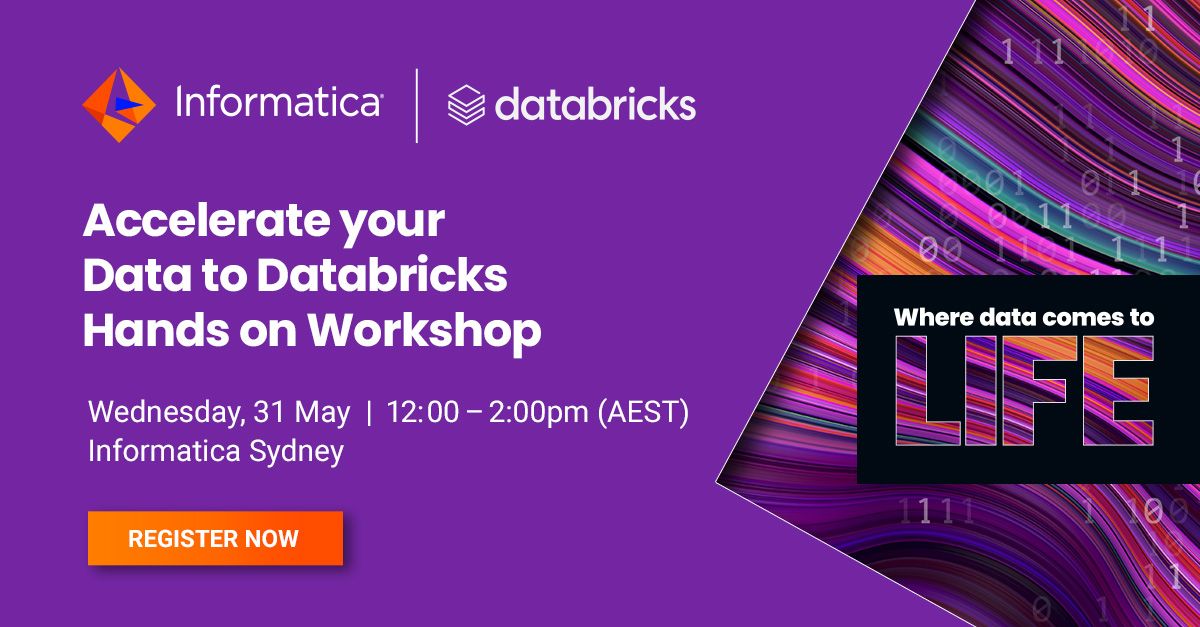 Informatica | databricks

Accelerate your Data to Databricks Hands on Workshop

Wednesday, 31 May | 12:00 – 2:00pm (AEST)
Informatica Sydney

REGISTER NOW

Where data comes to LIFE